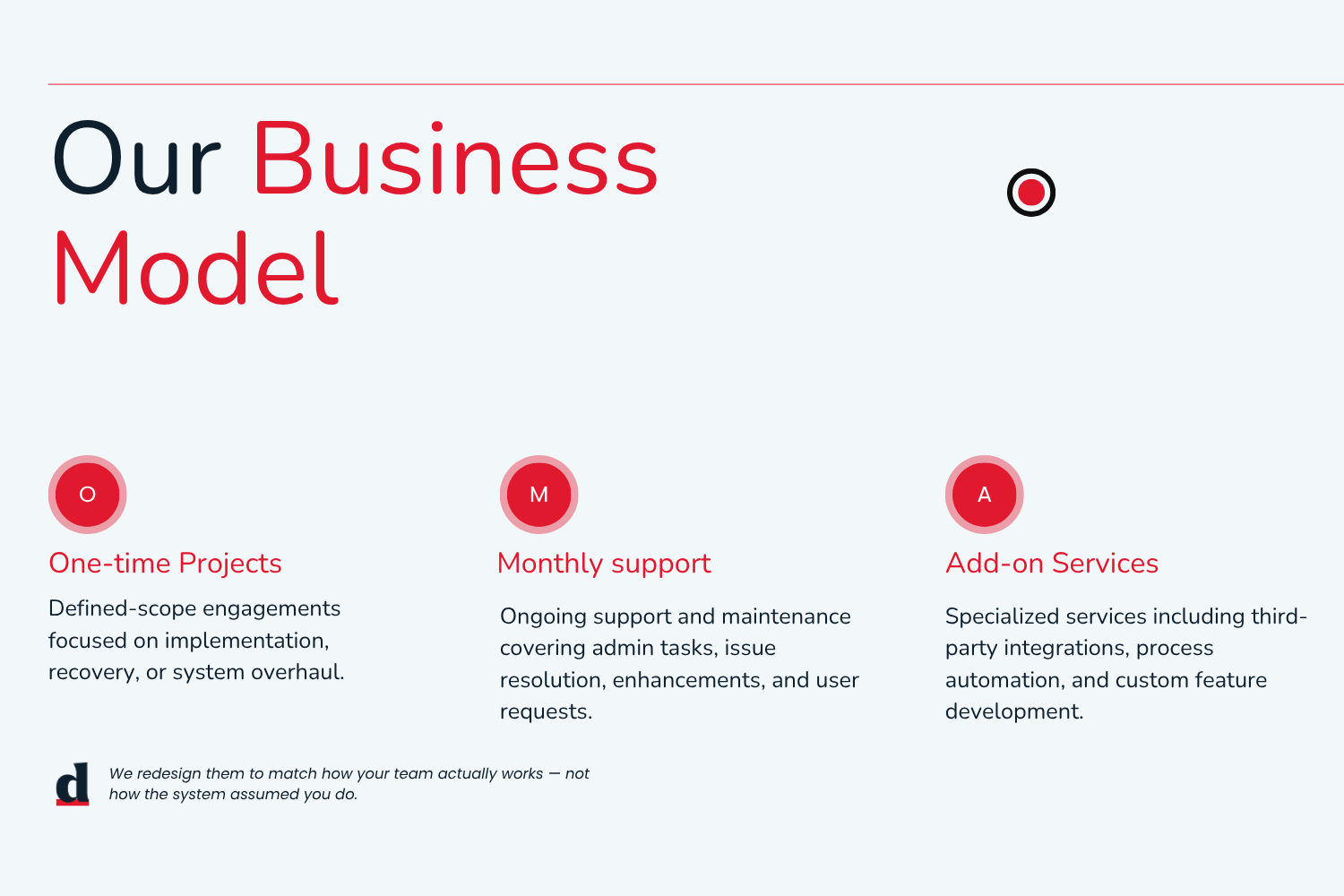 Our Business Model

O

One-time Projects

Defined-scope engagements focused on implementation, recovery, or system overhaul.

M

Monthly support

Ongoing support and maintenance covering admin tasks, issue resolution, enhancements, and user requests.

A

Add-on Services

Specialized services including third-party integrations, process automation, and custom feature development.

d

We redesign them to match how your team actually works — not how the system assumed you do.